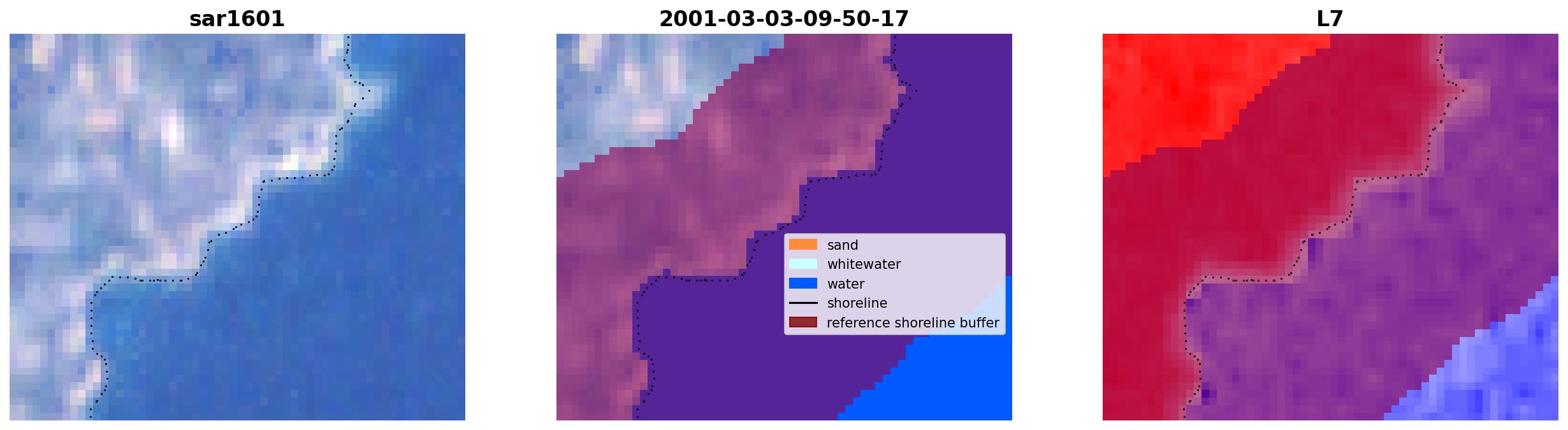 sar1601

2001-03-03-09-50-17

sand
whitewater
water
shoreline
reference shoreline buffer

L7